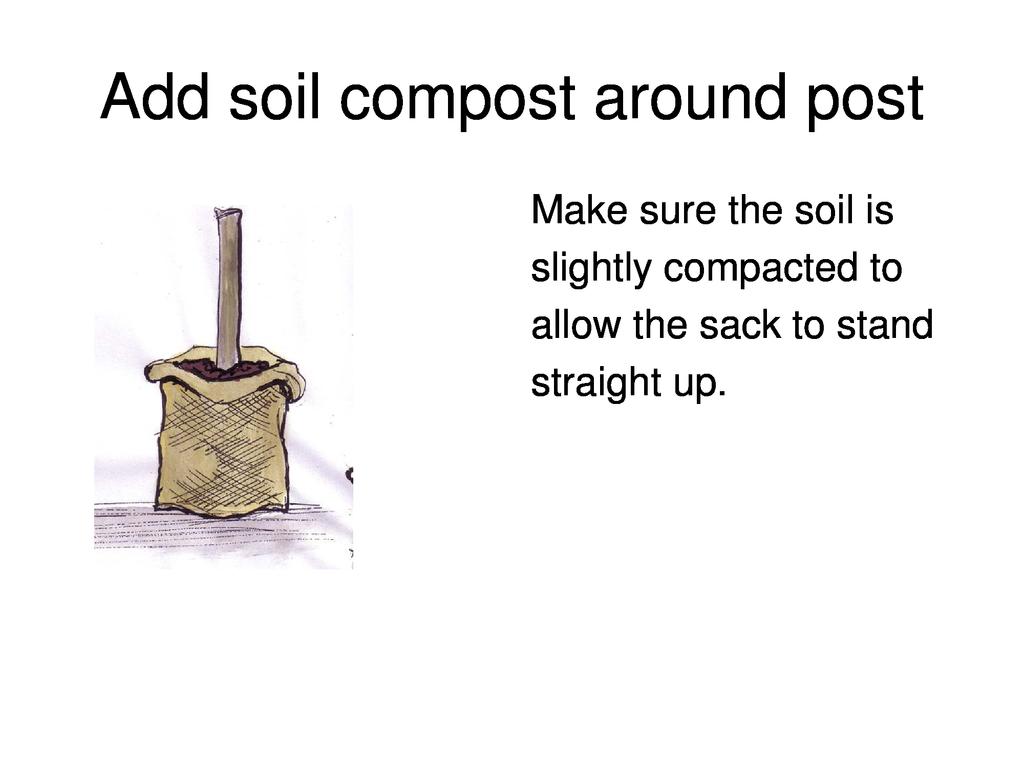 Add soil compost around post

Make sure the soil is slightly compacted to allow the sack to stand straight up.